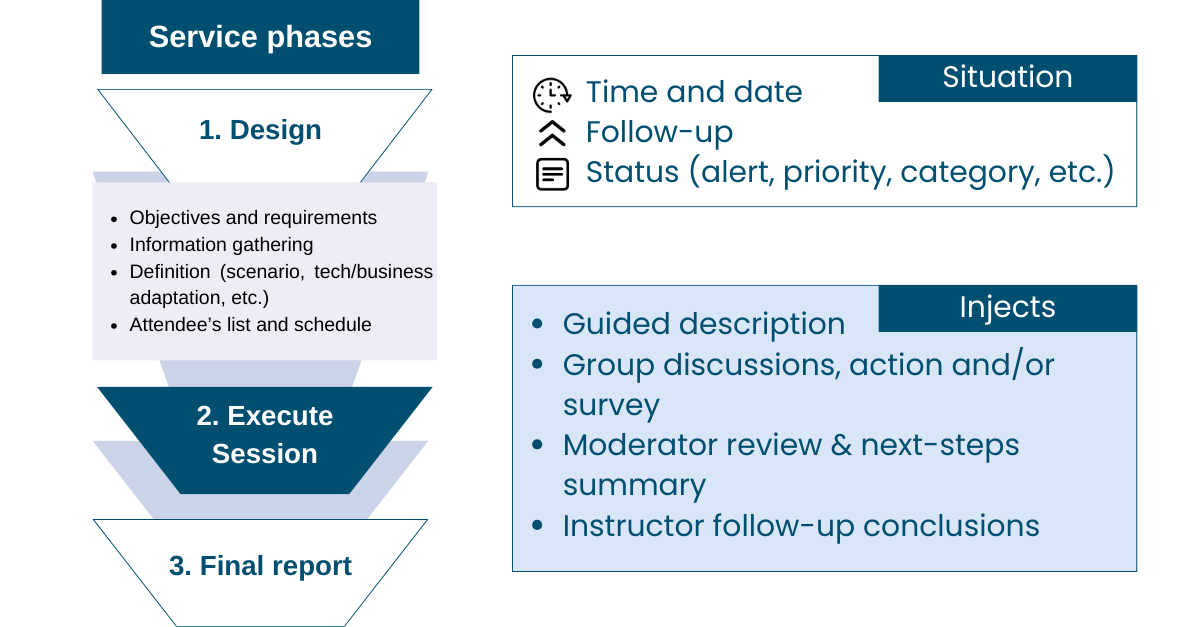 Service phases

1. Design

- Objectives and requirements
- Information gathering
- Definition (scenario, tech/business adaptation, etc.)
- Attendee's list and schedule

2. Execute Session

3. Final report

Situation

Time and date
Follow-up
Status (alert, priority, category, etc.)

Injects

- Guided description
- Group discussions, action and/or survey
- Moderator review & next-steps summary
- Instructor follow-up conclusions